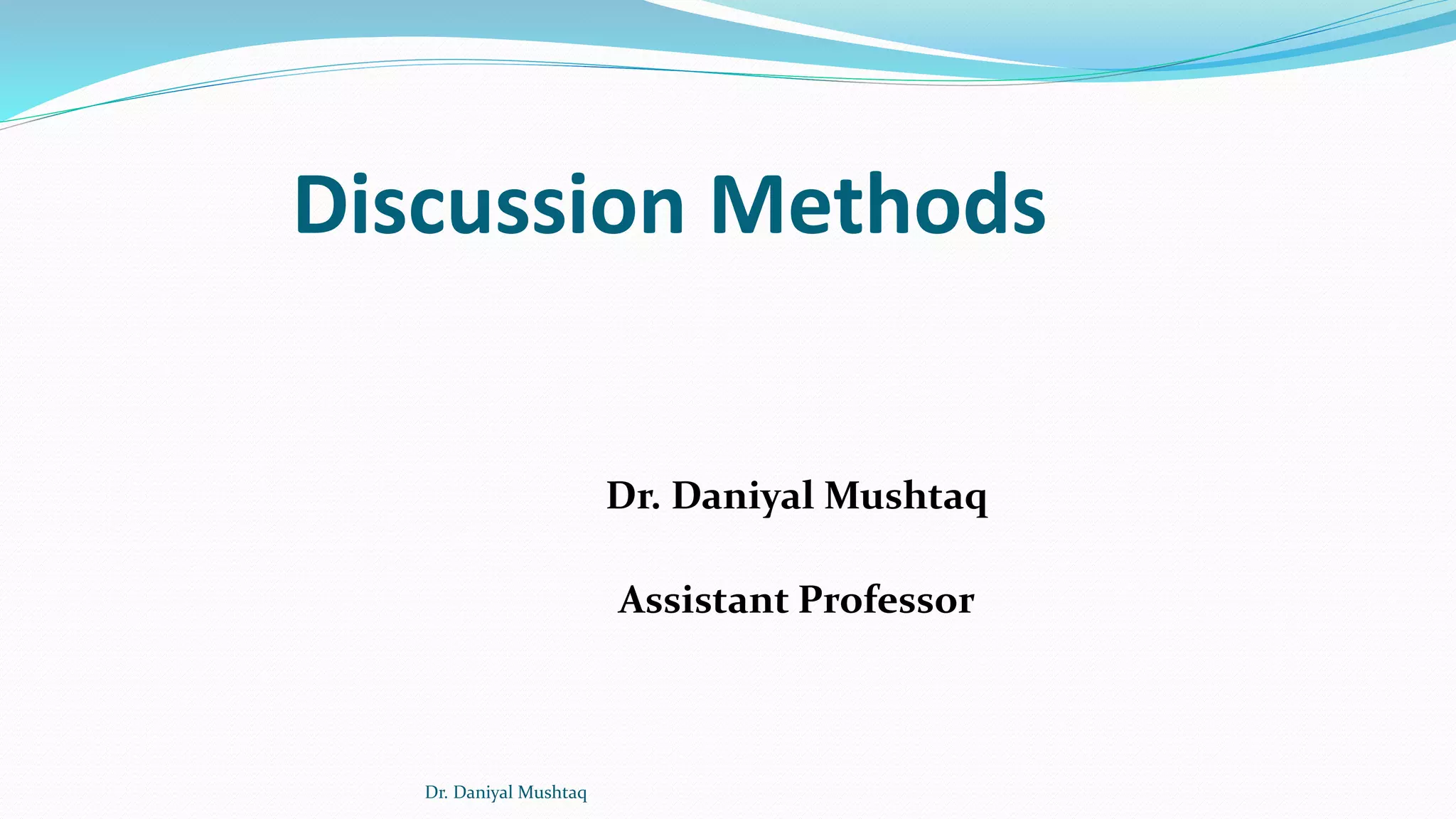 Discussion Methods

Dr. Daniyal Mushtaq

Assistant Professor

Dr. Daniyal Mushtaq